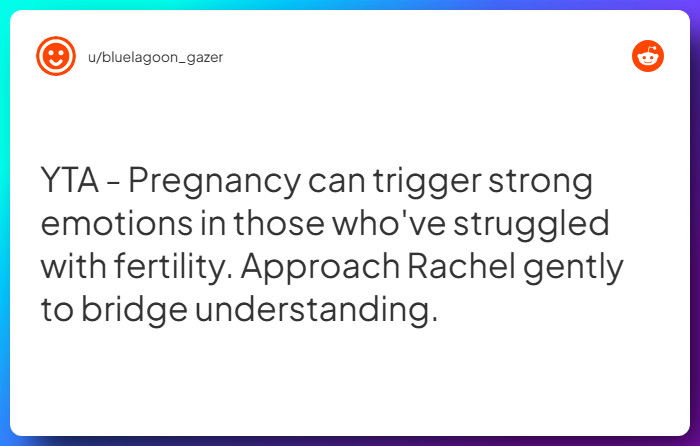 u/bluelagoon_gazer

YTA - Pregnancy can trigger strong emotions in those who've struggled with fertility. Approach Rachel gently to bridge understanding.